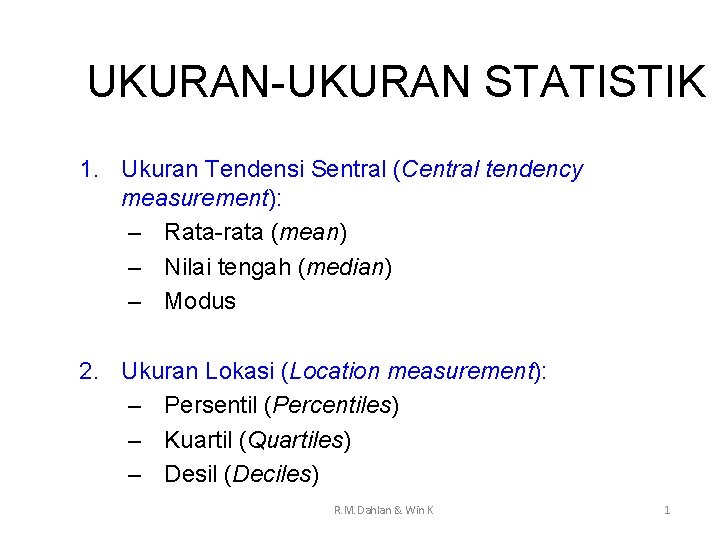 UKURAN-UKURAN STATISTIK

1. Ukuran Tendensi Sentral (Central tendency measurement):
– Rata-rata (mean)
– Nilai tengah (median)
– Modus

2. Ukuran Lokasi (Location measurement):
– Persentil (Percentiles)
– Kuartil (Quartiles)
– Desil (Deciles)

R.M.Dahlan & Win K

1